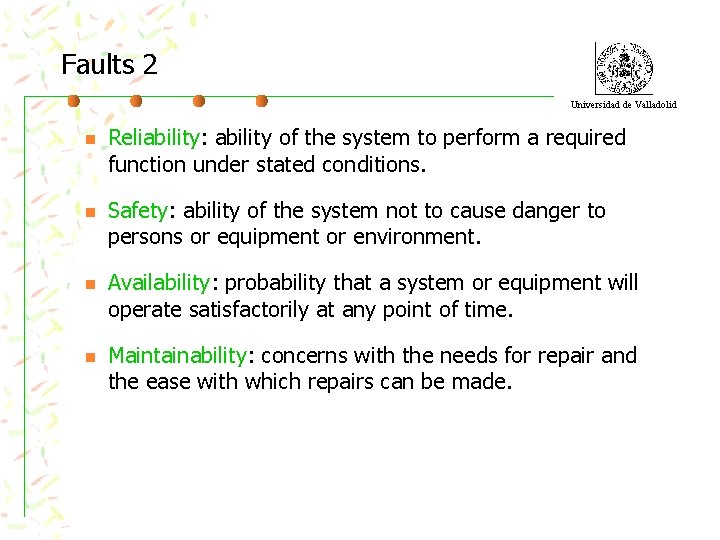 Faults 2

Universidad de Valladolid

Reliability: ability of the system to perform a required function under stated conditions.

Safety: ability of the system not to cause danger to persons or equipment or environment.

Availability: probability that a system or equipment will operate satisfactorily at any point of time.

Maintainability: concerns with the needs for repair and the ease with which repairs can be made.